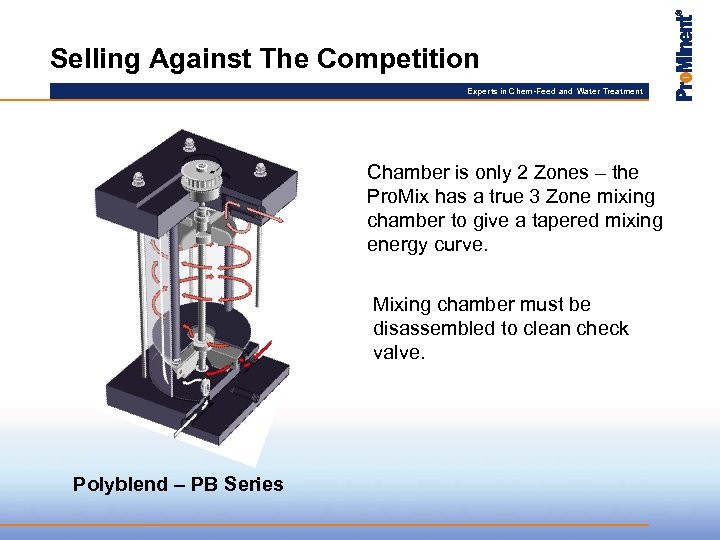 Selling Against The Competition

Experts in Chem-Feed and Water Treatment

ProMinent®

Chamber is only 2 Zones – the ProMix has a true 3 Zone mixing chamber to give a tapered mixing energy curve.

Mixing chamber must be disassembled to clean check valve.

Polyblend – PB Series